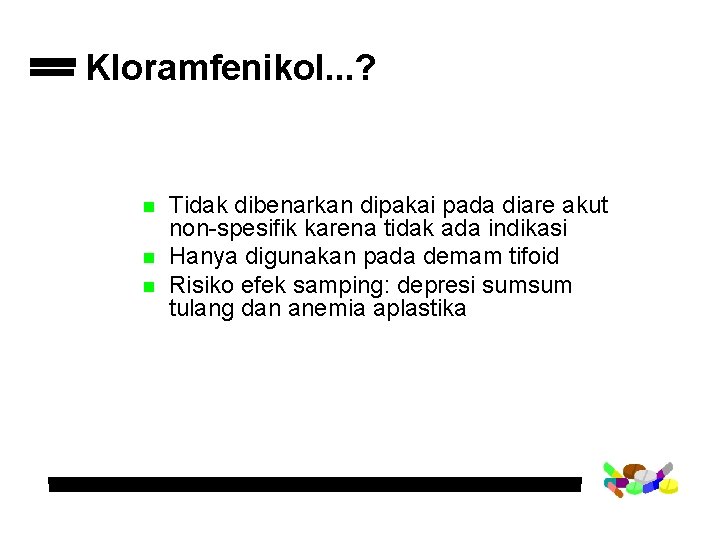 Kloramfenikol...?

- Tidak dibenarkan dipakai pada diare akut non-spesifik karena tidak ada indikasi
- Hanya digunakan pada demam tifoid
- Risiko efek samping: depresi sumsum tulang dan anemia aplastika